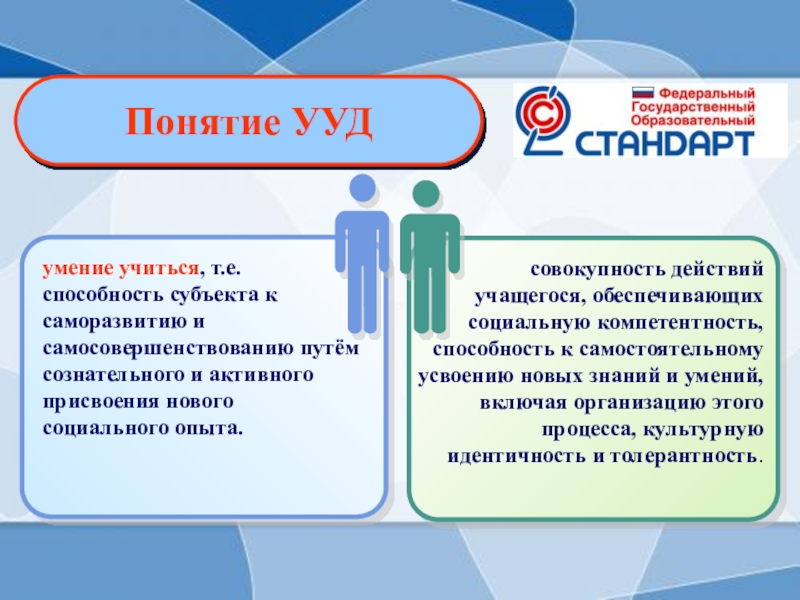 Понятие УУД

Федеральный Государственный Образовательный СТАНДАРТ

умение учиться, т.е. способность субъекта к саморазвитию и самосовершенствованию путём сознательного и активного присвоения нового социального опыта.

совокупность действий учащегося, обеспечивающих социальную компетентность, способность к самостоятельному усвоению новых знаний и умений, включая организацию этого процесса, культурную идентичность и толерантность.